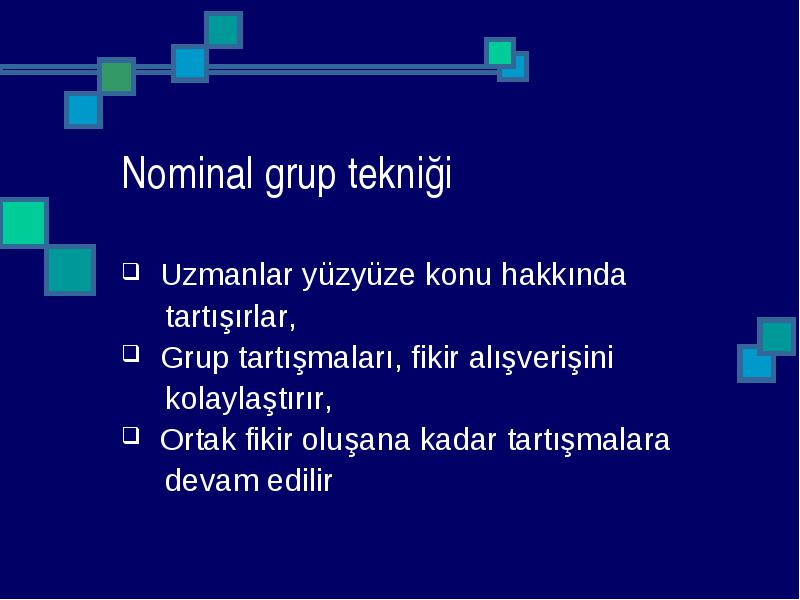 Nominal grup tekniği

❑ Uzmanlar yüzyüze konu hakkında tartışırlar,
❑ Grup tartışmaları, fikir alışverişini kolaylaştırır,
❑ Ortak fikir oluşana kadar tartışmalara devam edilir